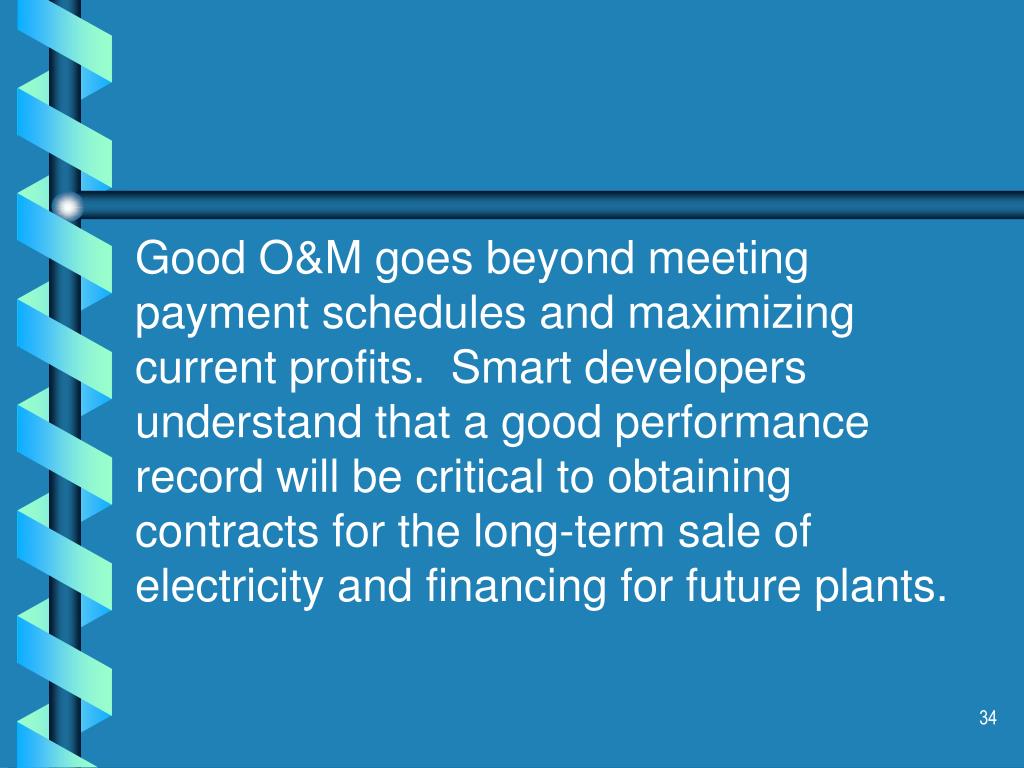 Good O&M goes beyond meeting payment schedules and maximizing current profits.  Smart developers understand that a good performance record will be critical to obtaining contracts for the long-term sale of electricity and financing for future plants.

34